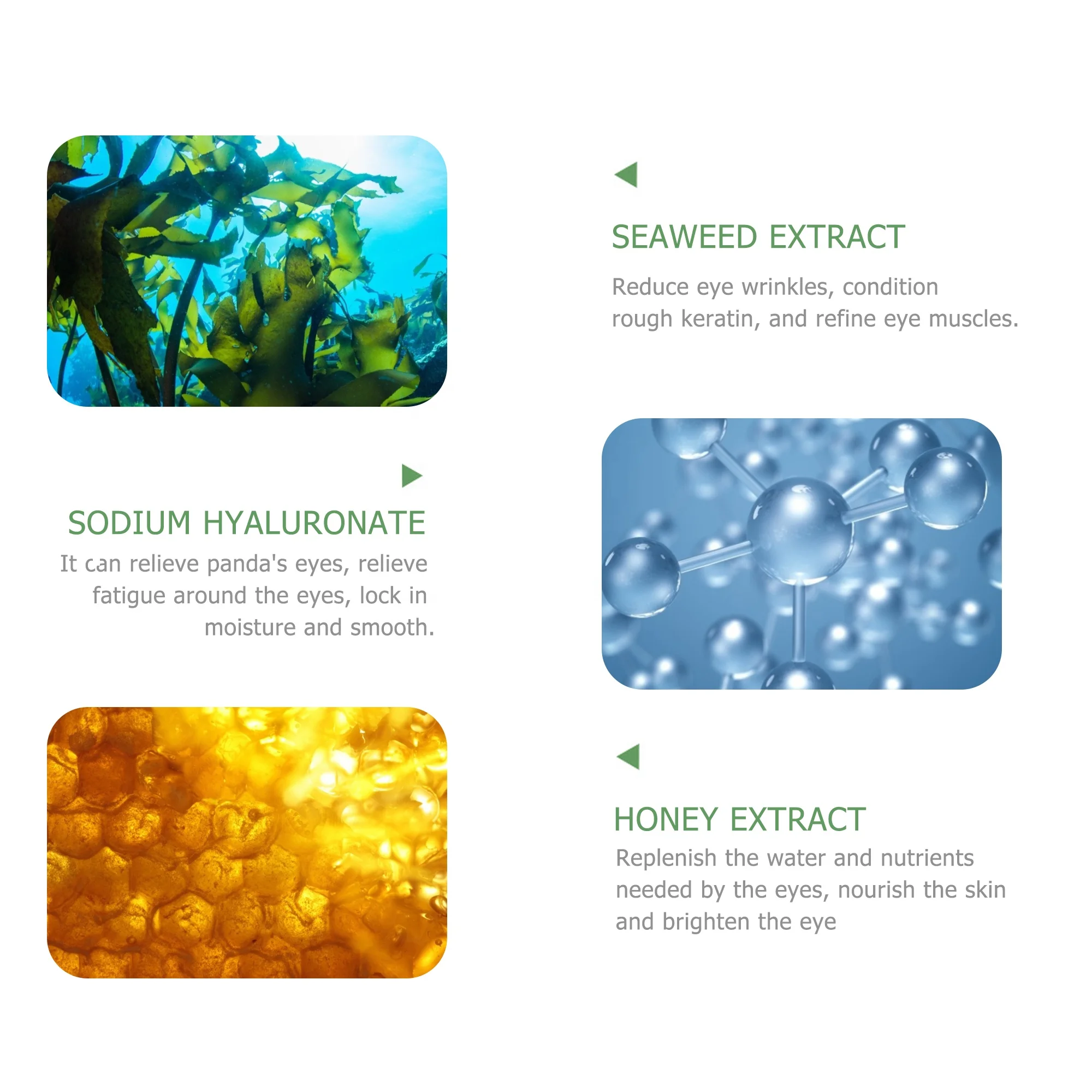 SEAWEED EXTRACT

Reduce eye wrinkles, condition rough keratin, and refine eye muscles.

SODIUM HYALURONATE

It can relieve panda's eyes, relieve fatigue around the eyes, lock in moisture and smooth.

HONEY EXTRACT

Replenish the water and nutrients needed by the eyes, nourish the skin and brighten the eye